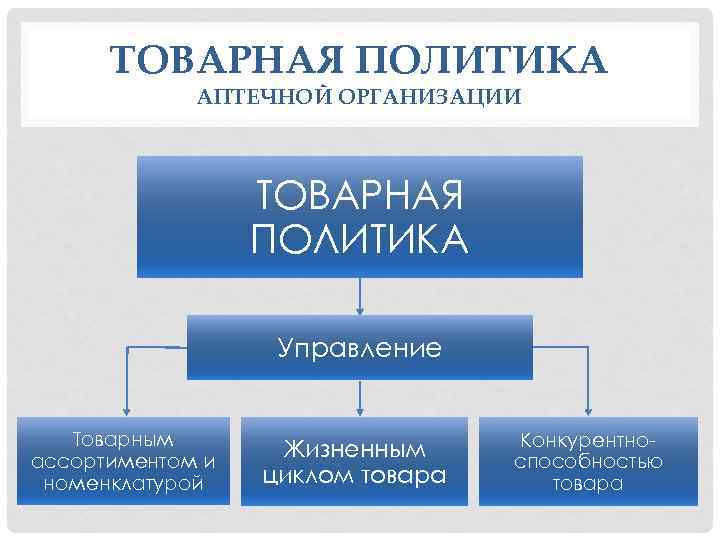 ТОВАРНАЯ ПОЛИТИКА
АПТЕЧНОЙ ОРГАНИЗАЦИИ

ТОВАРНАЯ ПОЛИТИКА

Управление

Товарным ассортиментом и номенклатурой

Жизненным циклом товара

Конкурентно-способностью товара